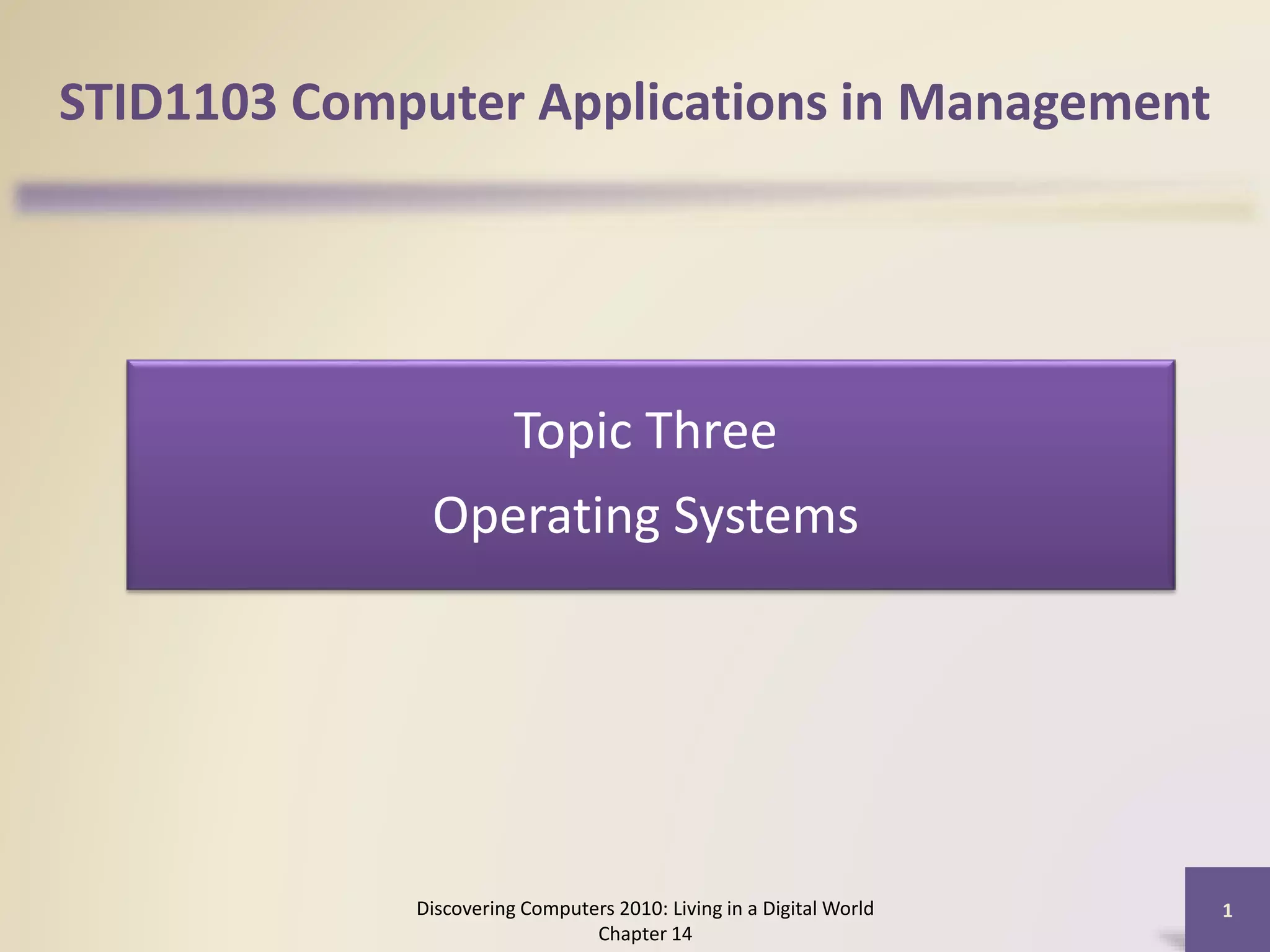 STID1103 Computer Applications in Management

Topic Three

Operating Systems

Discovering Computers 2010: Living in a Digital World
Chapter 14

1